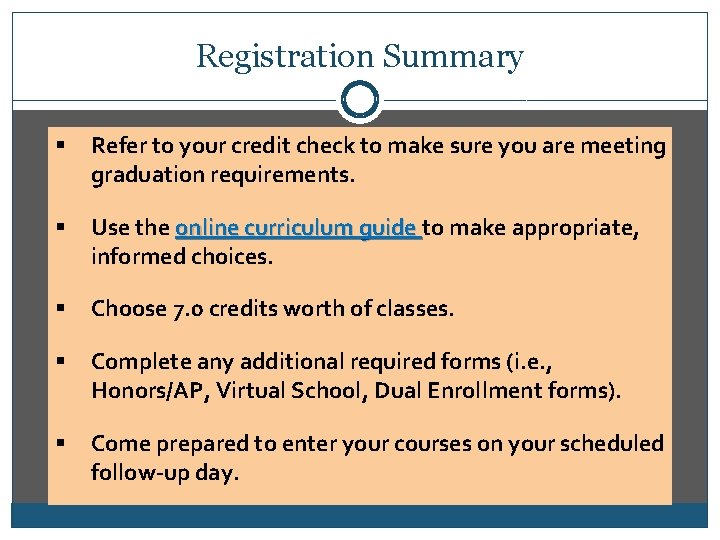 Registration Summary

▪ Refer to your credit check to make sure you are meeting graduation requirements.

▪ Use the online curriculum guide to make appropriate, informed choices.

▪ Choose 7.0 credits worth of classes.

▪ Complete any additional required forms (i.e., Honors/AP, Virtual School, Dual Enrollment forms).

▪ Come prepared to enter your courses on your scheduled follow-up day.